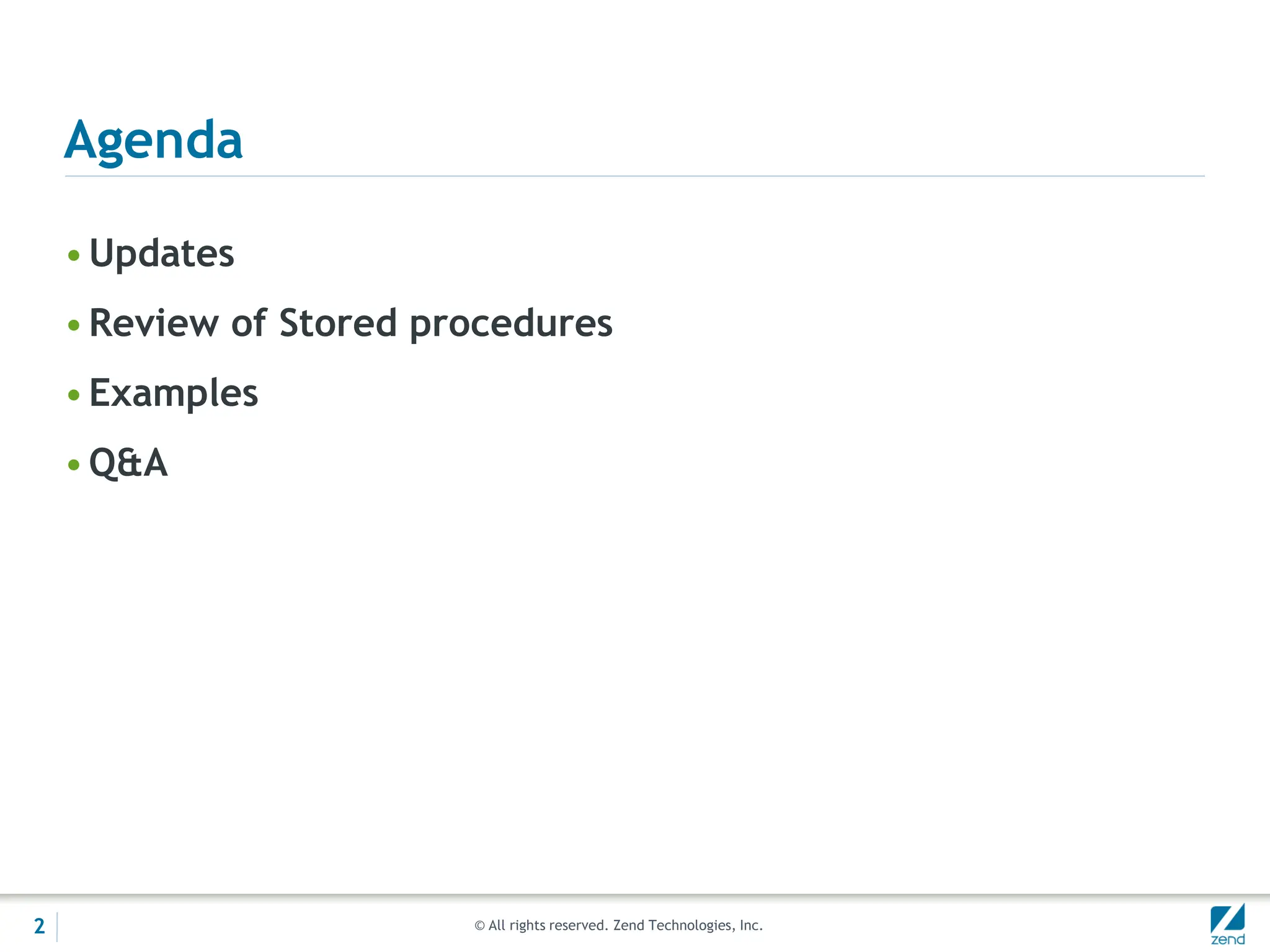 Agenda

• Updates
• Review of Stored procedures
• Examples
• Q&A

2

© All rights reserved. Zend Technologies, Inc.

zend